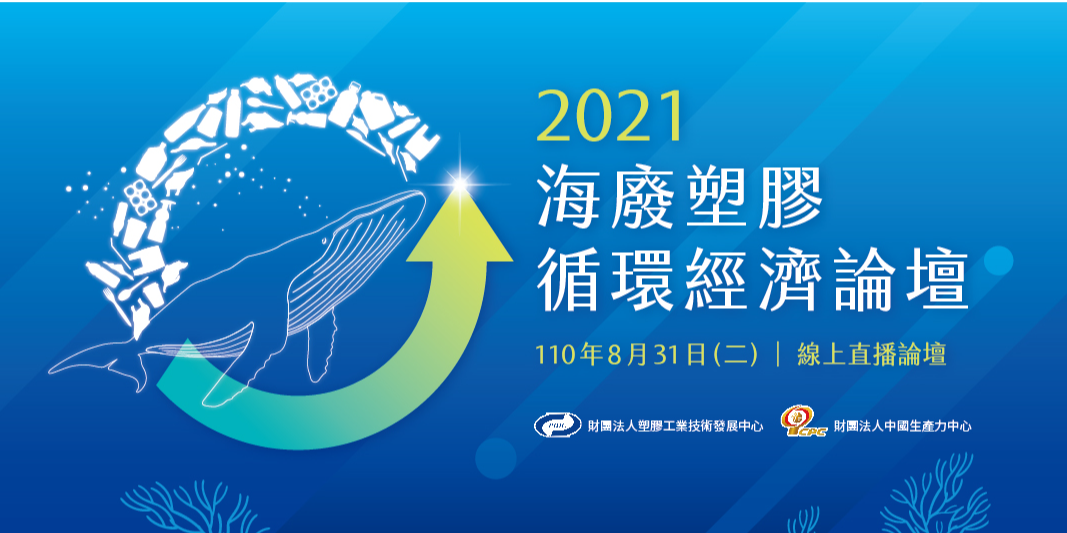 2021
海廢塑膠
循環經濟論壇

110年8月31日(二) | 線上直播論壇

PIDC 財團法人塑膠工業技術發展中心
CPC 財團法人中國生產力中心